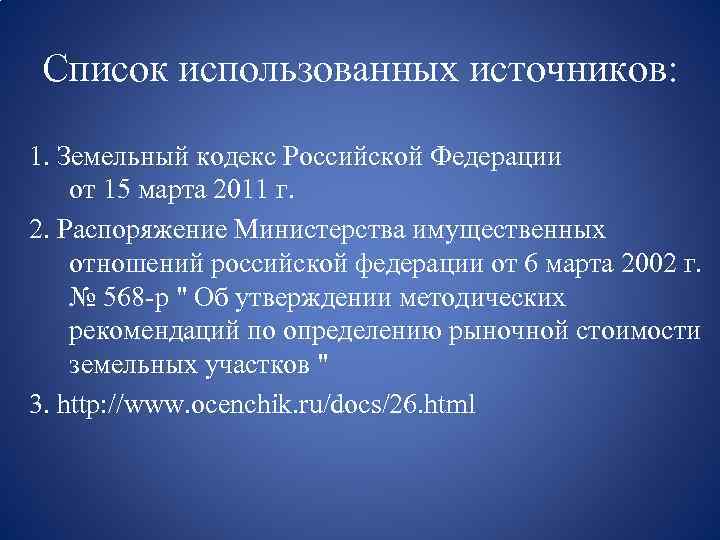 Список использованных источников:

1. Земельный кодекс Российской Федерации от 15 марта 2011 г.

2. Распоряжение Министерства имущественных отношений российской федерации от 6 марта 2002 г. № 568-р " Об утверждении методических рекомендаций по определению рыночной стоимости земельных участков "

3. http://www.ocenchik.ru/docs/26.html